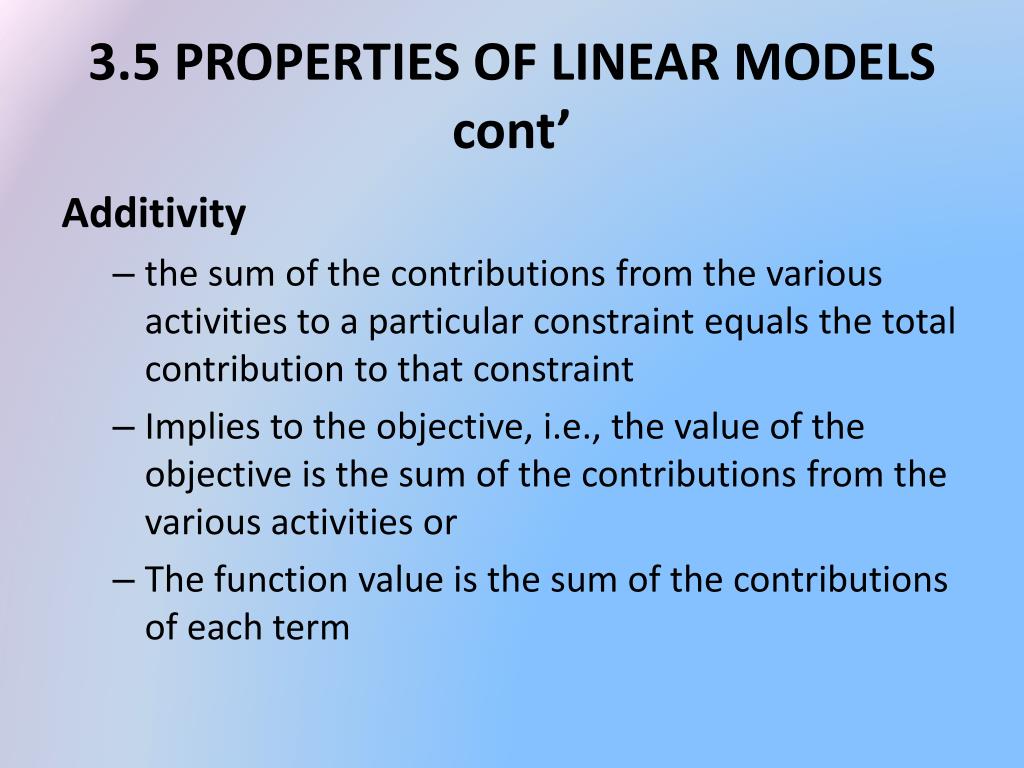 3.5 PROPERTIES OF LINEAR MODELS cont’

Additivity

– the sum of the contributions from the various activities to a particular constraint equals the total contribution to that constraint

– Implies to the objective, i.e., the value of the objective is the sum of the contributions from the various activities or

– The function value is the sum of the contributions of each term